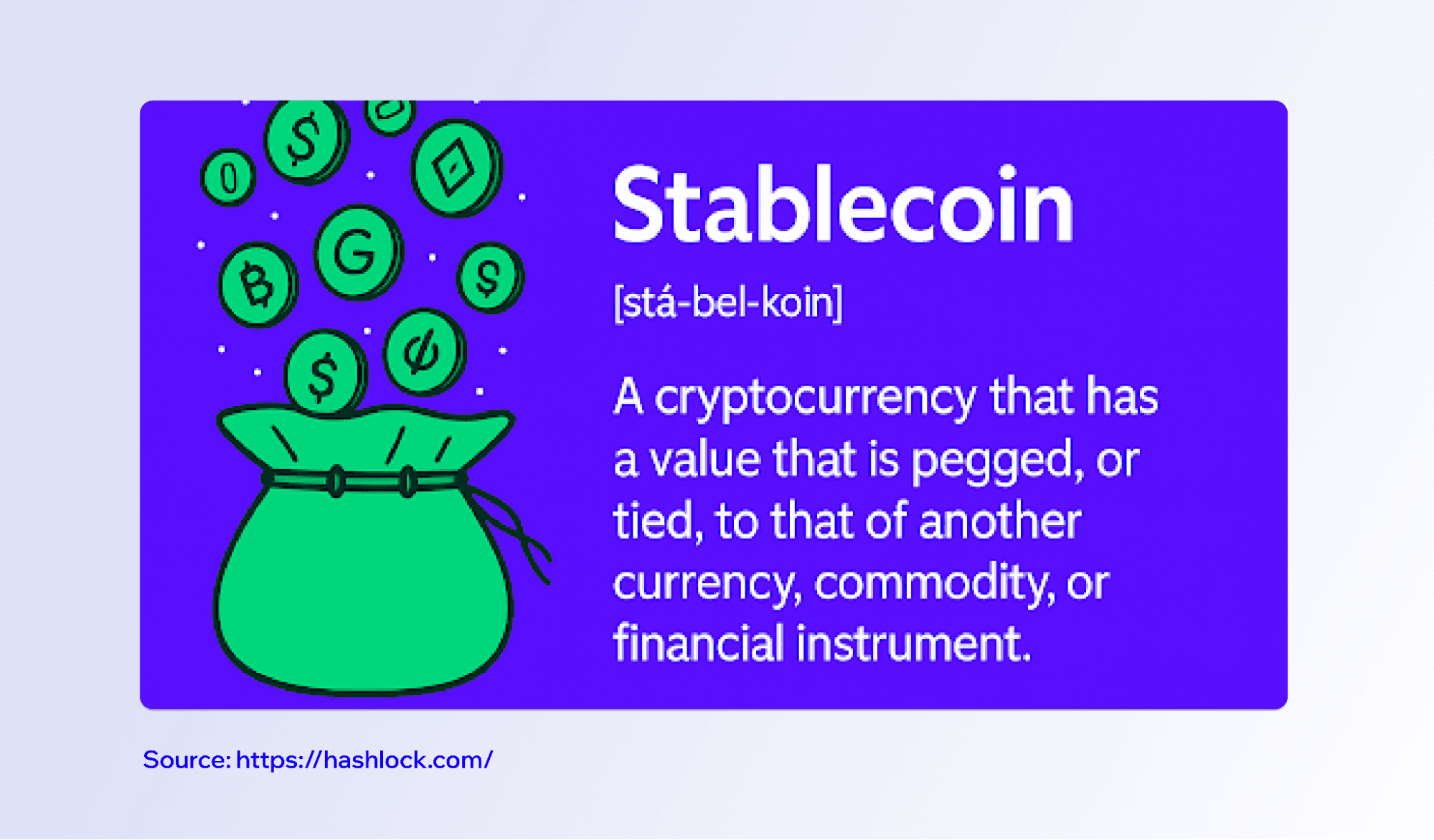 Stablecoin

[stá-bel-koin]

A cryptocurrency that has a value that is pegged, or tied, to that of another currency, commodity, or financial instrument.

Source: https://hashlock.com/